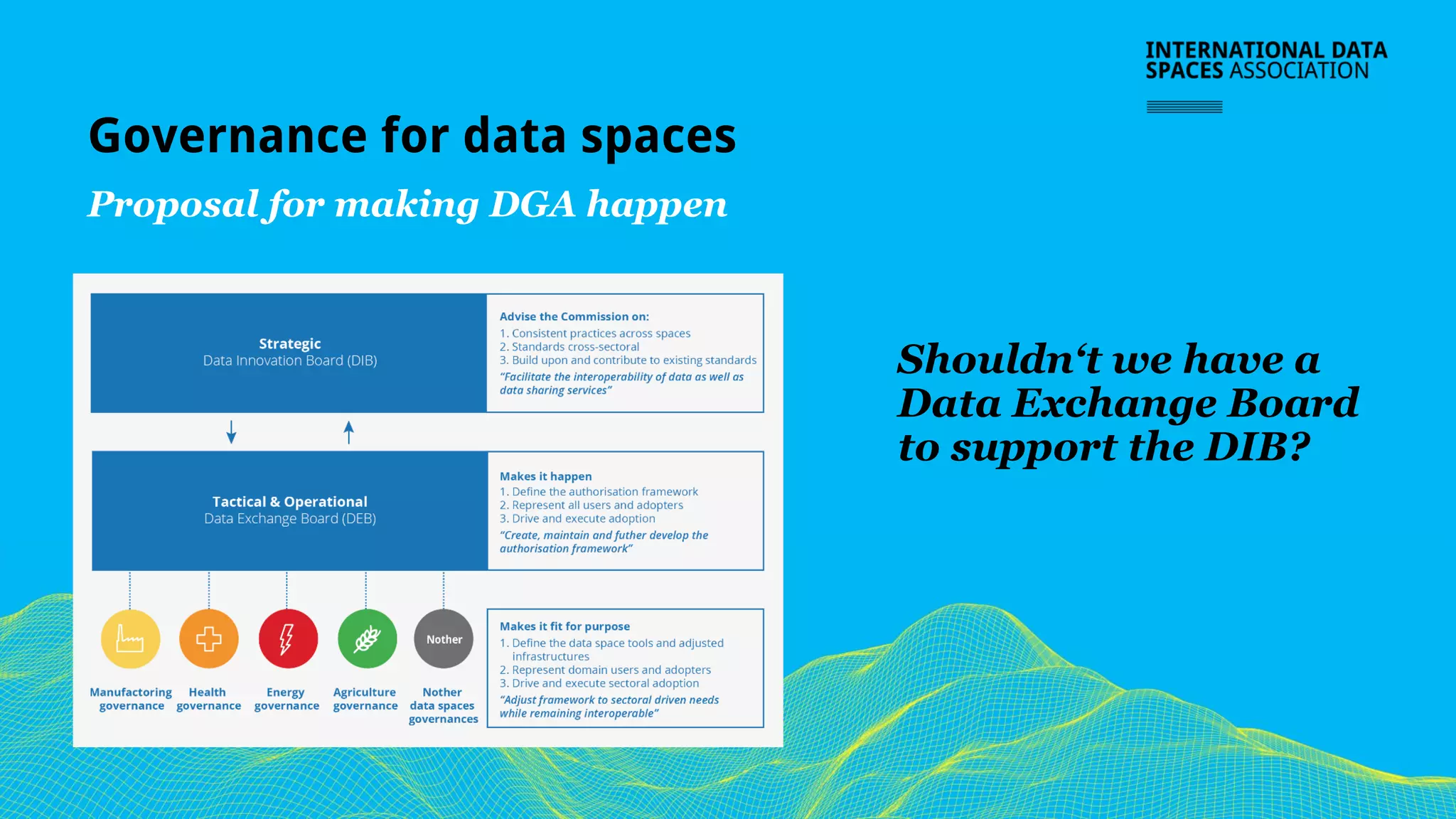 INTERNATIONAL DATA SPACES ASSOCIATION

Governance for data spaces

Proposal for making DGA happen

Strategic
Data Innovation Board (DIB)

Advise the Commission on:
1. Consistent practices across spaces
2. Standards cross-sectoral
3. Build upon and contribute to existing standards
"Facilitate the interoperability of data as well as data sharing services"

Tactical & Operational
Data Exchange Board (DEB)

Makes it happen
1. Define the authorisation framework
2. Represent all users and adopters
3. Drive and execute adoption
"Create, maintain and futher develop the authorisation framework"

Nother

Manufactoring governance

Health governance

Energy governance

Agriculture governance

Nother data spaces governances

Makes it fit for purpose
1. Define the data space tools and adjusted infrastructures
2. Represent domain users and adopters
3. Drive and execute sectoral adoption
"Adjust framework to sectoral driven needs while remaining interoperable"

Shouldn't we have a Data Exchange Board to support the DIB?